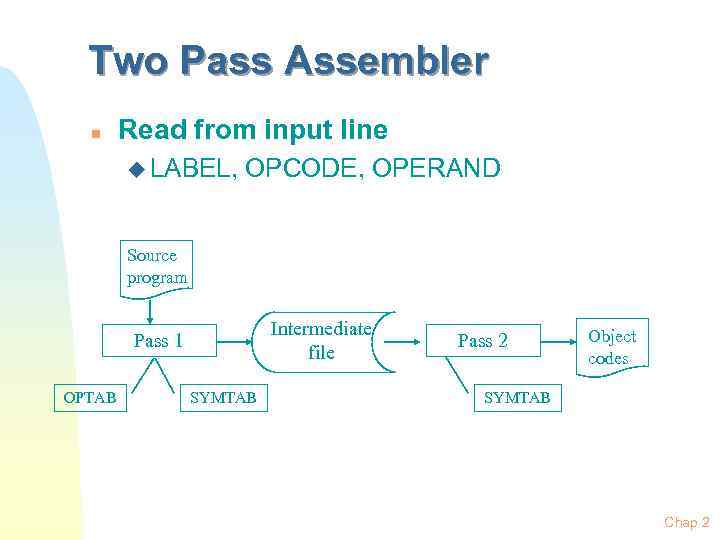 Two Pass Assembler

Read from input line

LABEL, OPCODE, OPERAND

Source program

Pass 1

Intermediate file

Pass 2

Object codes

OPTAB

SYMTAB

SYMTAB

Chap 2